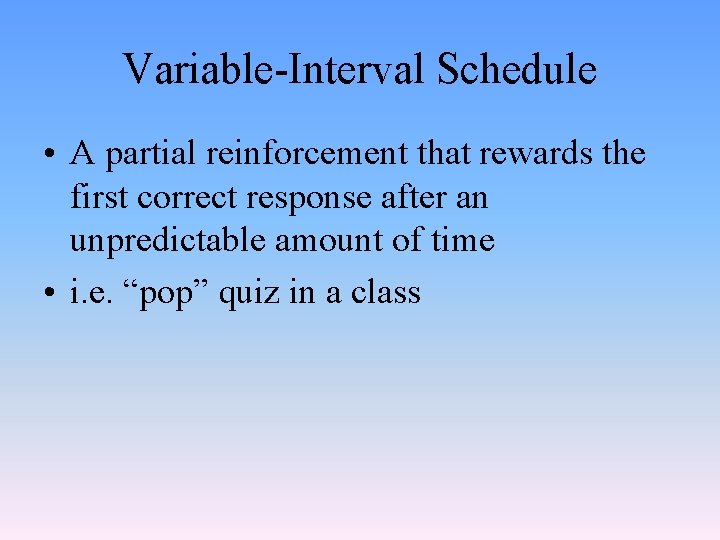 Variable-Interval Schedule

• A partial reinforcement that rewards the first correct response after an unpredictable amount of time

• i.e. “pop” quiz in a class